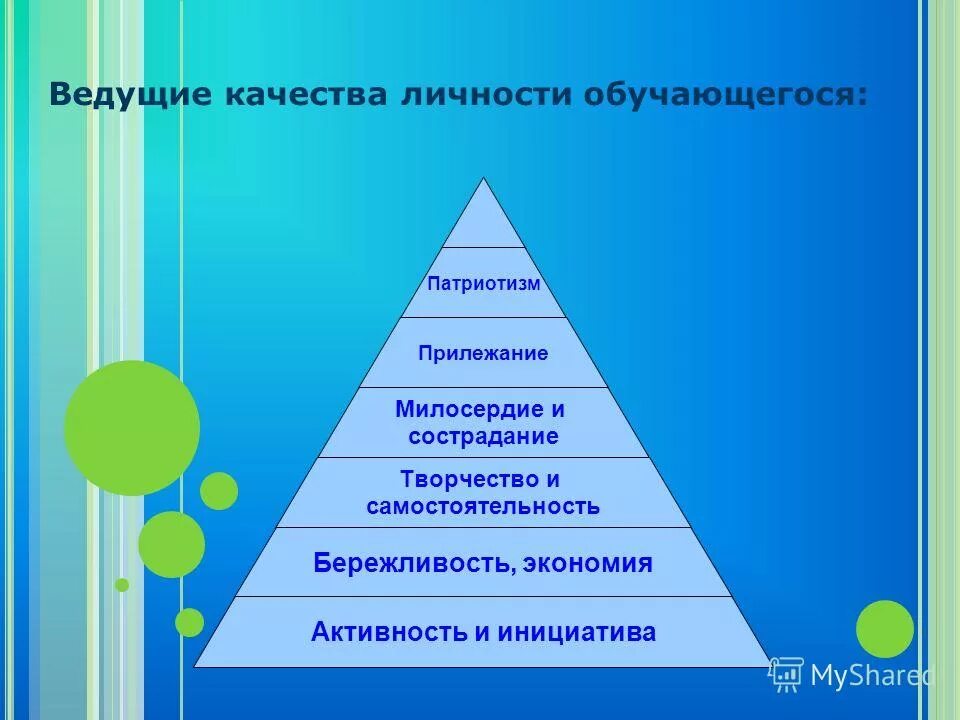 Ведущие качества личности обучающегося:

Патриотизм

Прилежание

Милосердие и сострадание

Творчество и самостоятельность

Бережливость, экономия

Активность и инициатива

MyShared